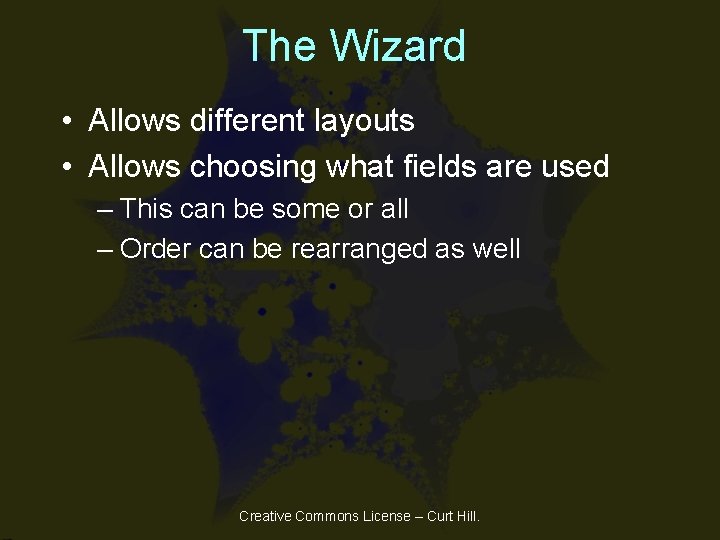 The Wizard

• Allows different layouts
• Allows choosing what fields are used
– This can be some or all
– Order can be rearranged as well

Creative Commons License – Curt Hill.